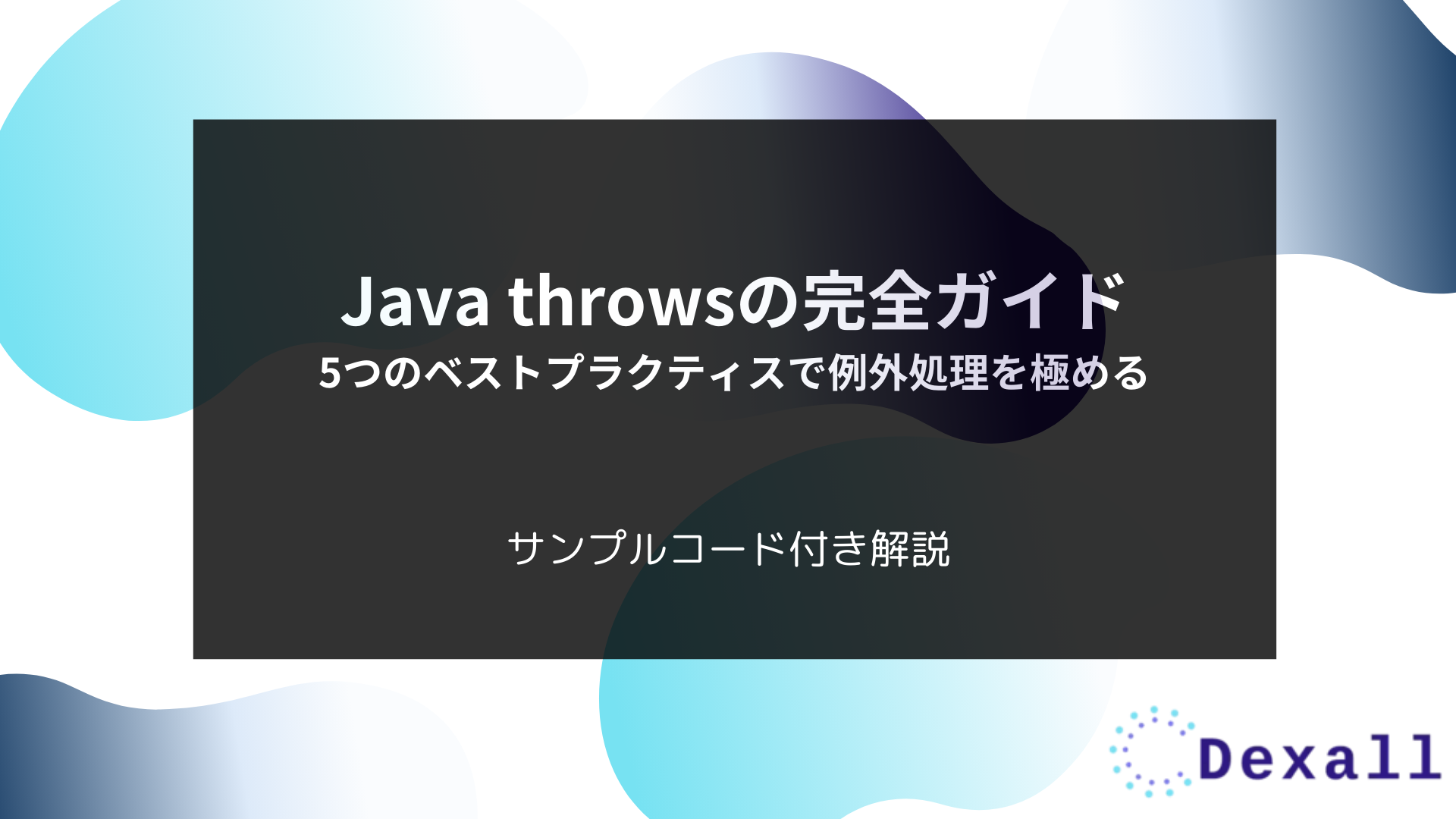 Java throwsの完全ガイド
5つのベストプラクティスで例外処理を極める

サンプルコード付き解説

Dexall